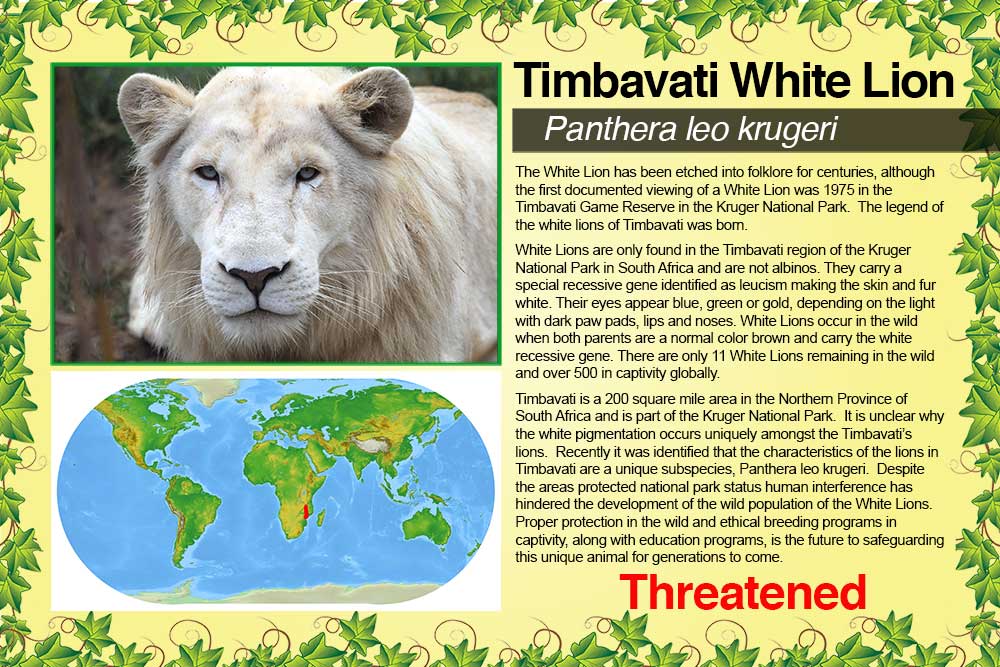 Timbavati White Lion

Panthera leo krugeri

The White Lion has been etched into folklore for centuries, although the first documented viewing of a White Lion was 1975 in the Timbavati Game Reserve in the Kruger National Park. The legend of the white lions of Timbavati was born.

White Lions are only found in the Timbavati region of the Kruger National Park in South Africa and are not albinos. They carry a special recessive gene identified as leucism making the skin and fur white. Their eyes appear blue, green or gold, depending on the light with dark paw pads, lips and noses. White Lions occur in the wild when both parents are a normal color brown and carry the white recessive gene. There are only 11 White Lions remaining in the wild and over 500 in captivity globally.

Timbavati is a 200 square mile area in the Northern Province of South Africa and is part of the Kruger National Park. It is unclear why the white pigmentation occurs uniquely amongst the Timbavati's lions. Recently it was identified that the characteristics of the lions in Timbavati are a unique subspecies, Panthera leo krugeri. Despite the areas protected national park status human interference has hindered the development of the wild population of the White Lions. Proper protection in the wild and ethical breeding programs in captivity, along with education programs, is the future to safeguarding this unique animal for generations to come.

Threatened